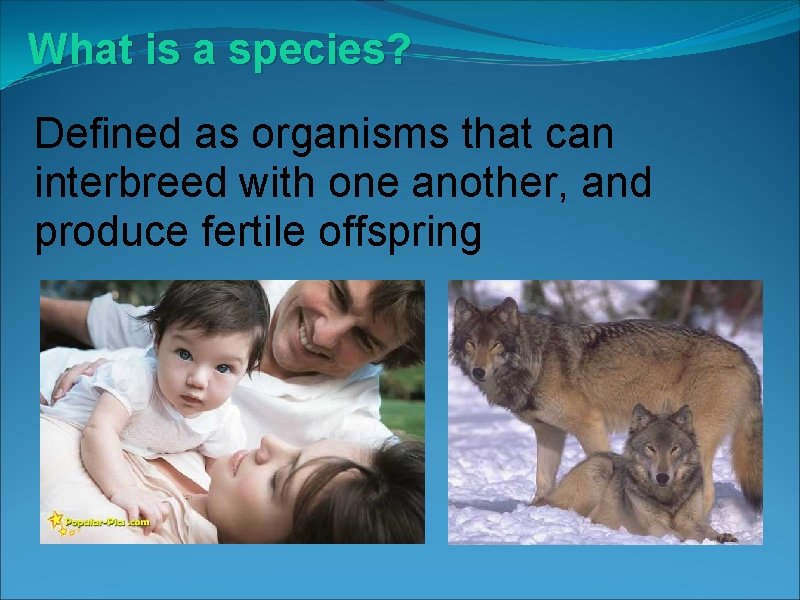 What is a species?

Defined as organisms that can interbreed with one another, and produce fertile offspring

Popular-Pics.com